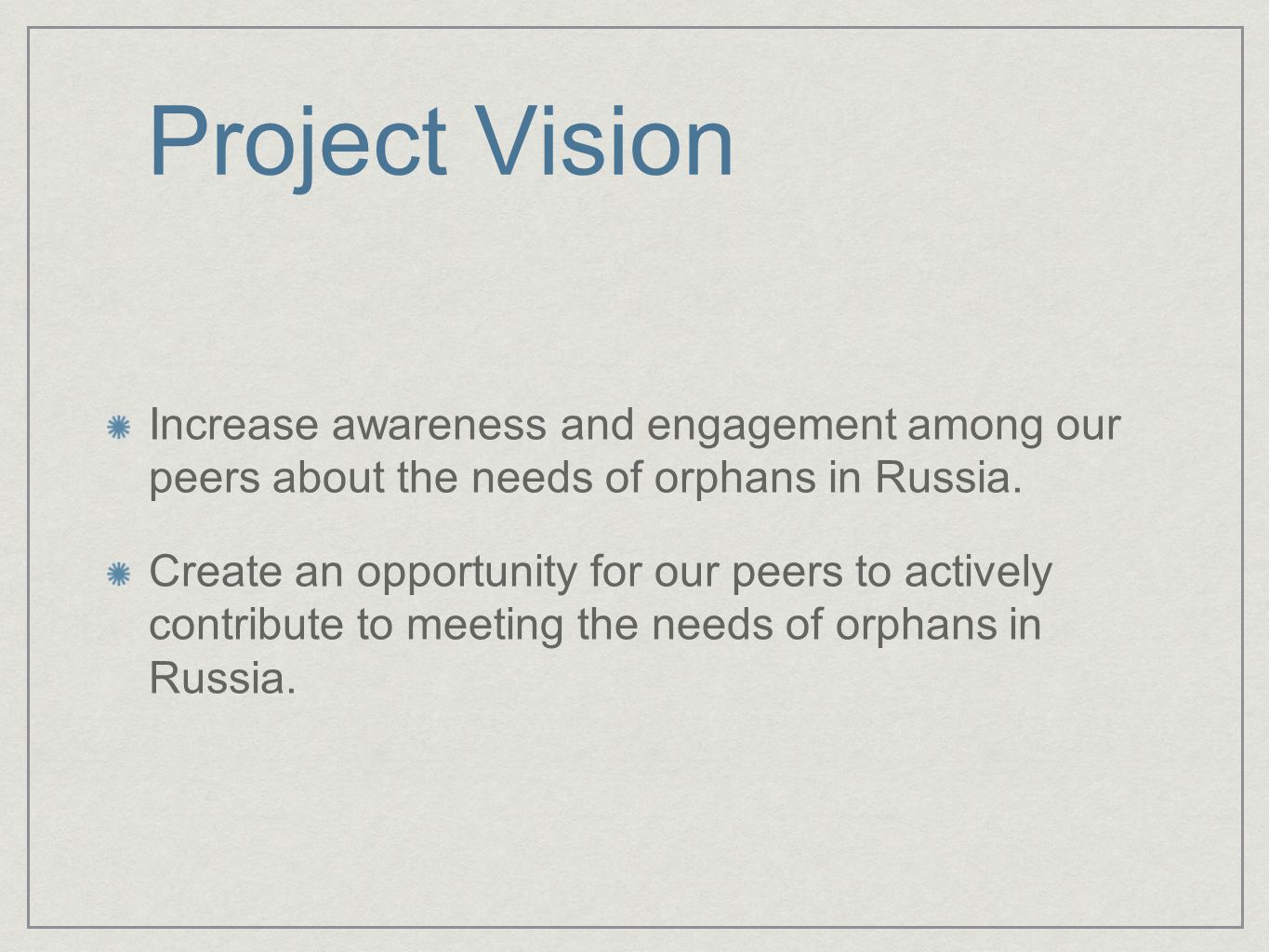 Project Vision

Increase awareness and engagement among our peers about the needs of orphans in Russia.

Create an opportunity for our peers to actively contribute to meeting the needs of orphans in Russia.